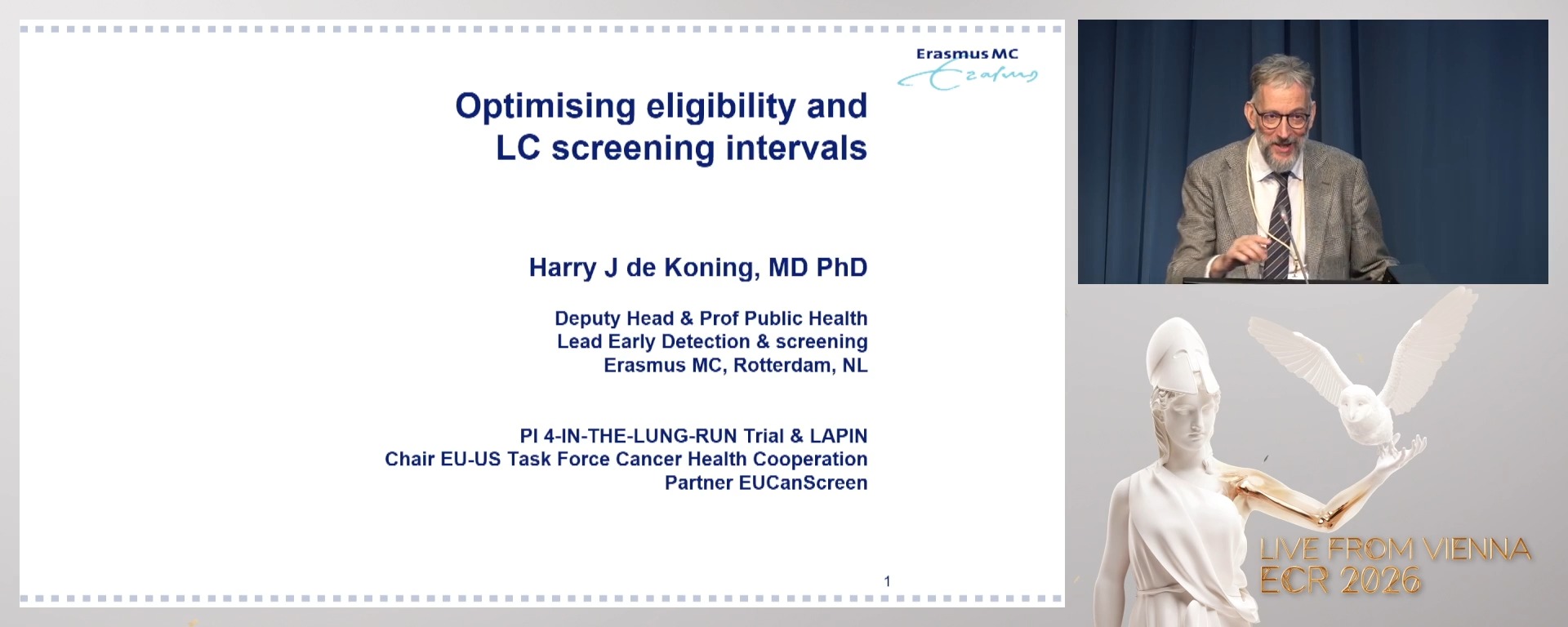 Erasmus MC
Erasmus

Optimising eligibility and LC screening intervals

Harry J de Koning, MD PhD

Deputy Head & Prof Public Health
Lead Early Detection & screening
Erasmus MC, Rotterdam, NL

PI 4-IN-THE-LUNG-RUN Trial & LAPIN
Chair EU-US Task Force Cancer Health Cooperation
Partner EUCanScreen

1

LIVE FROM VIENNA
ECR 2026